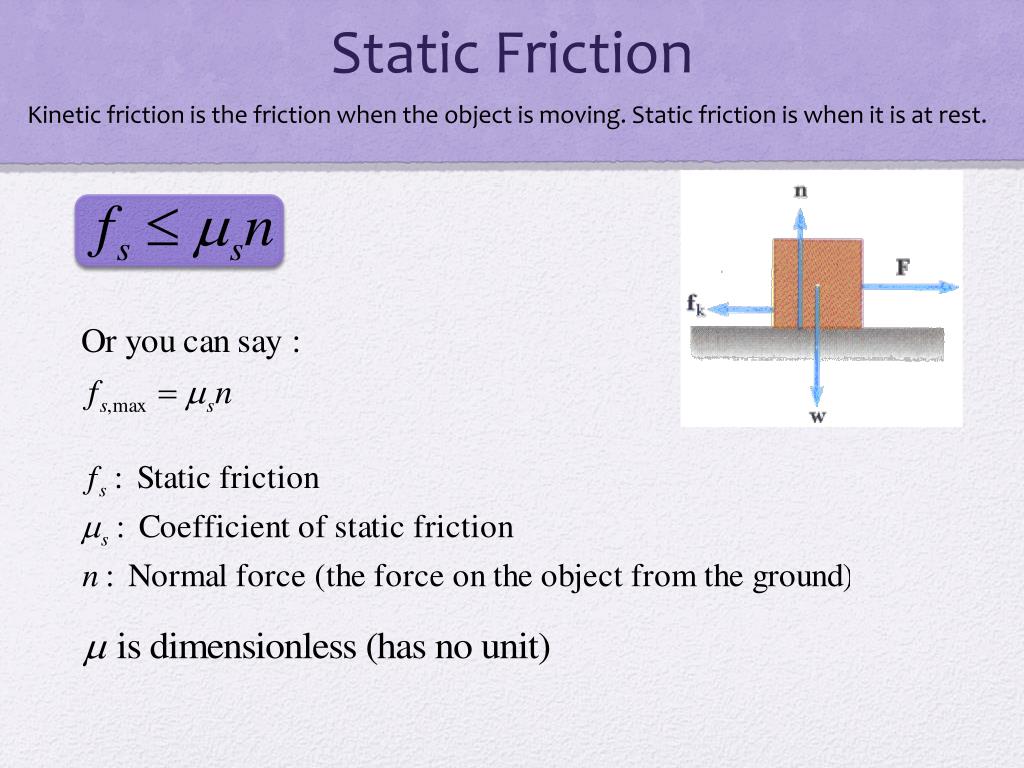 Static Friction

Kinetic friction is the friction when the object is moving. Static friction is when it is at rest.

$f_s \leq \mu_s n$

n

F

$f_k$

w

Or you can say :

$f_{s,\max} = \mu_s n$

$f_s$ : Static friction

$\mu_s$ : Coefficient of static friction

$n$ : Normal force (the force on the object from the ground)

$\mu$ is dimensionless (has no unit)